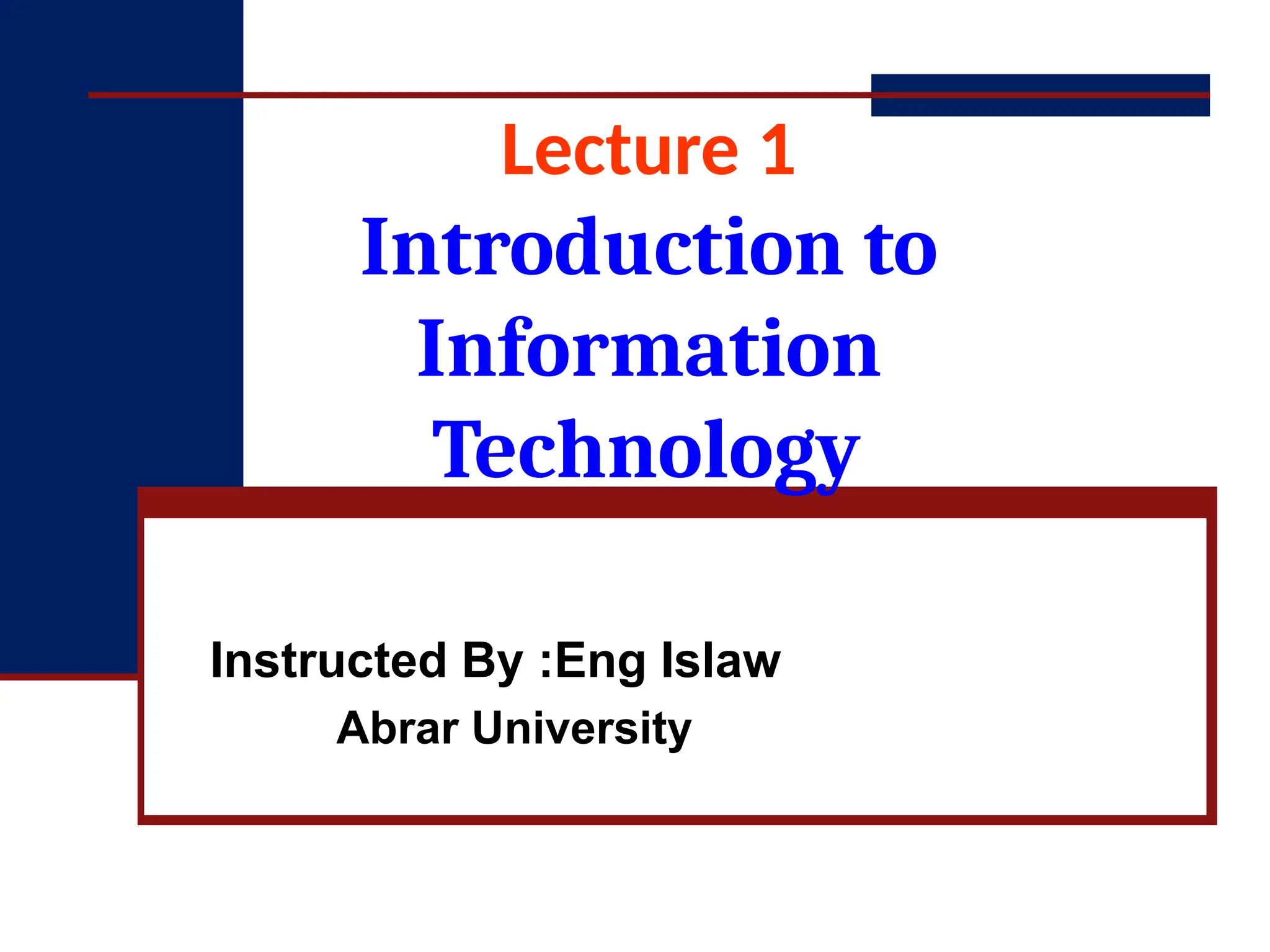 Lecture 1

Introduction to Information Technology

Instructed By :Eng Islaw

Abrar University